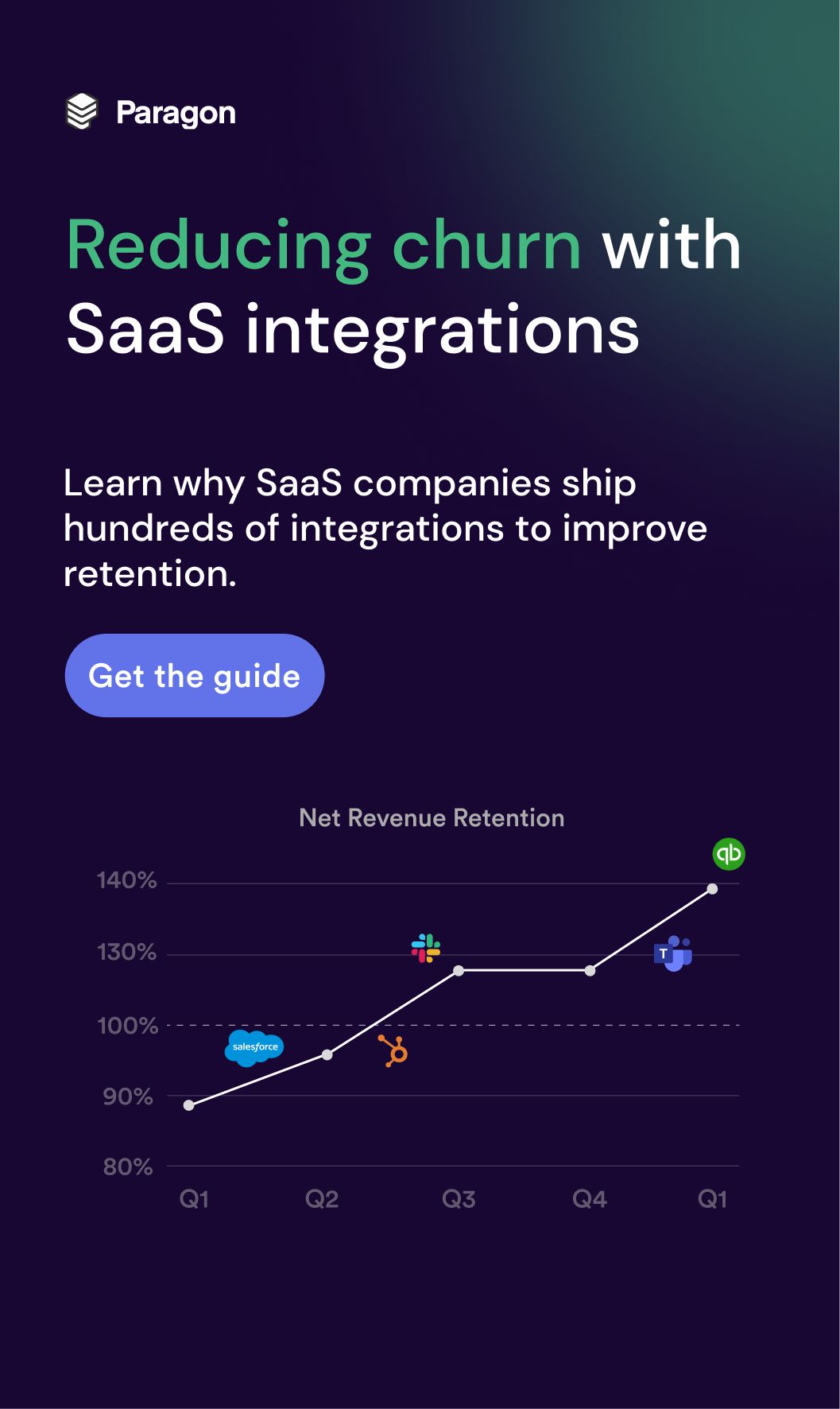 Paragon

Reducing churn with SaaS integrations

Learn why SaaS companies ship hundreds of integrations to improve retention.

Get the guide

Net Revenue Retention

140%
130%
100%
90%
80%

salesforce

T

qb

Q1 Q2 Q3 Q4 Q1